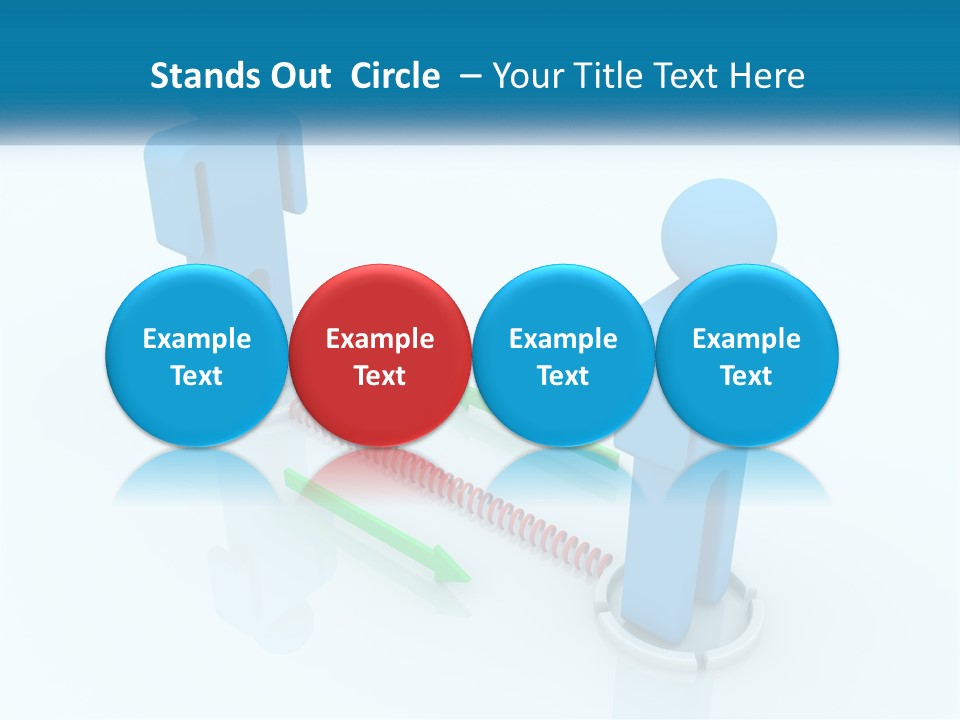 Stands Out Circle – Your Title Text Here

Example Text

Example Text

Example Text

Example Text